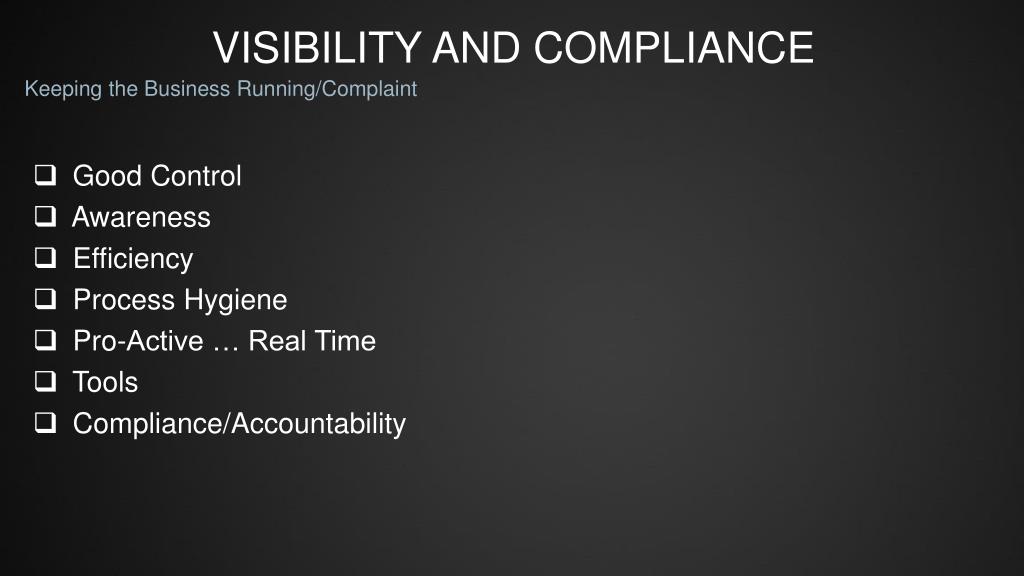 VISIBILITY AND COMPLIANCE

Keeping the Business Running/Complaint

❑ Good Control
❑ Awareness
❑ Efficiency
❑ Process Hygiene
❑ Pro-Active … Real Time
❑ Tools
❑ Compliance/Accountability